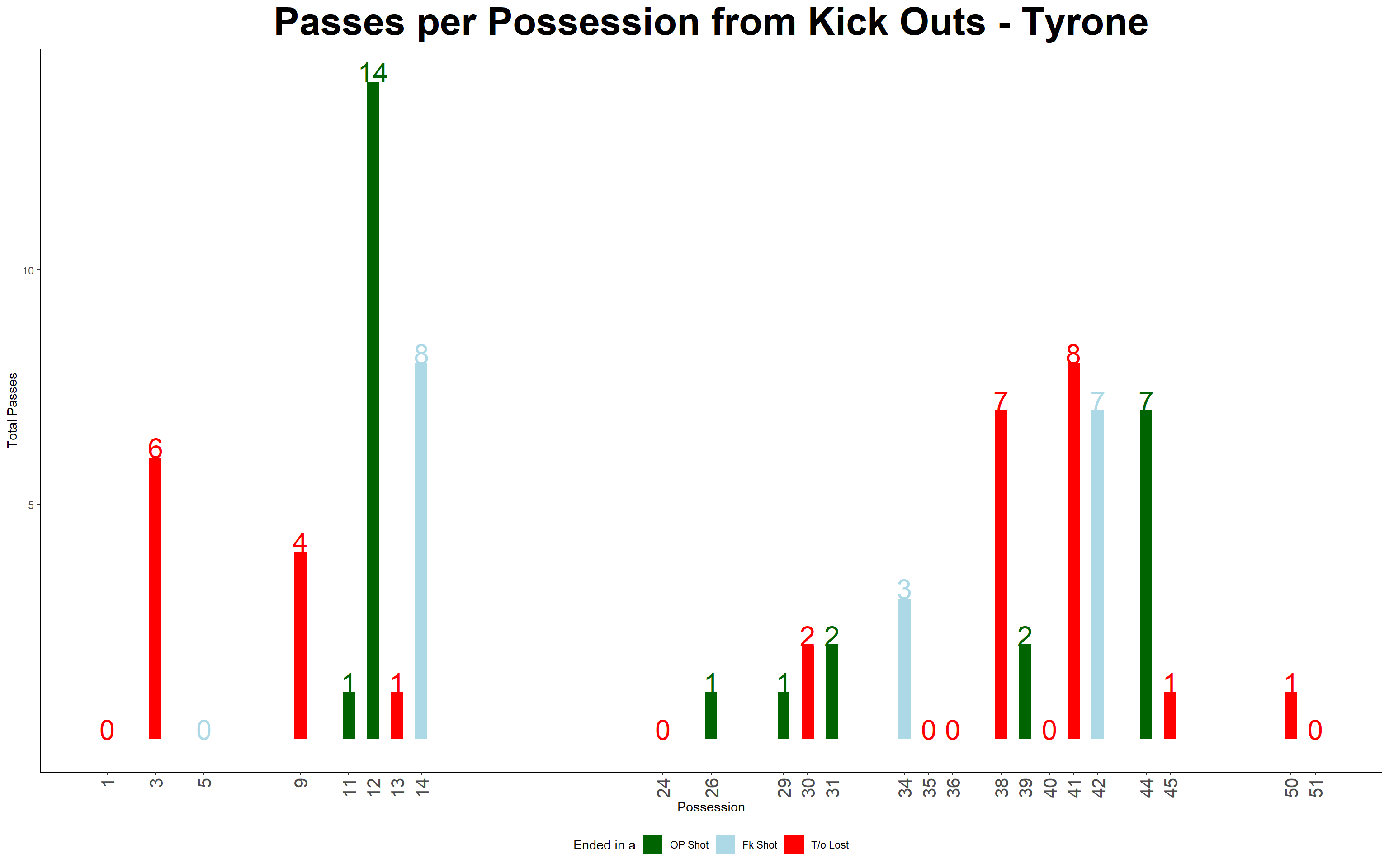 Passes per Possession from Kick Outs - Tyrone

Total Passes

10

5

0 6 0 4 1 14 1 8 0 1 1 2 2 3 0 0 7 2 0 8 7 7 1 1 0

1 3 5 9 11 12 13 14 24 26 29 30 31 34 35 36 38 39 40 41 42 44 45 50 51

Possession

Ended in a OP Shot Fk Shot T/o Lost